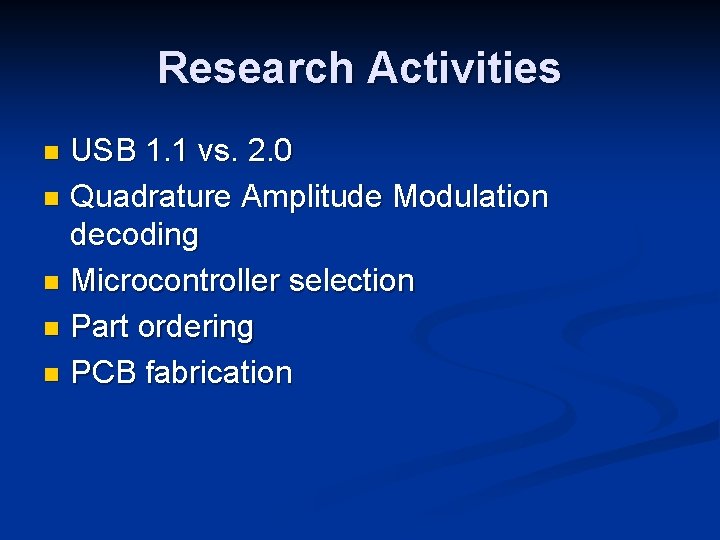 Research Activities

- USB 1.1 vs. 2.0
- Quadrature Amplitude Modulation decoding
- Microcontroller selection
- Part ordering
- PCB fabrication